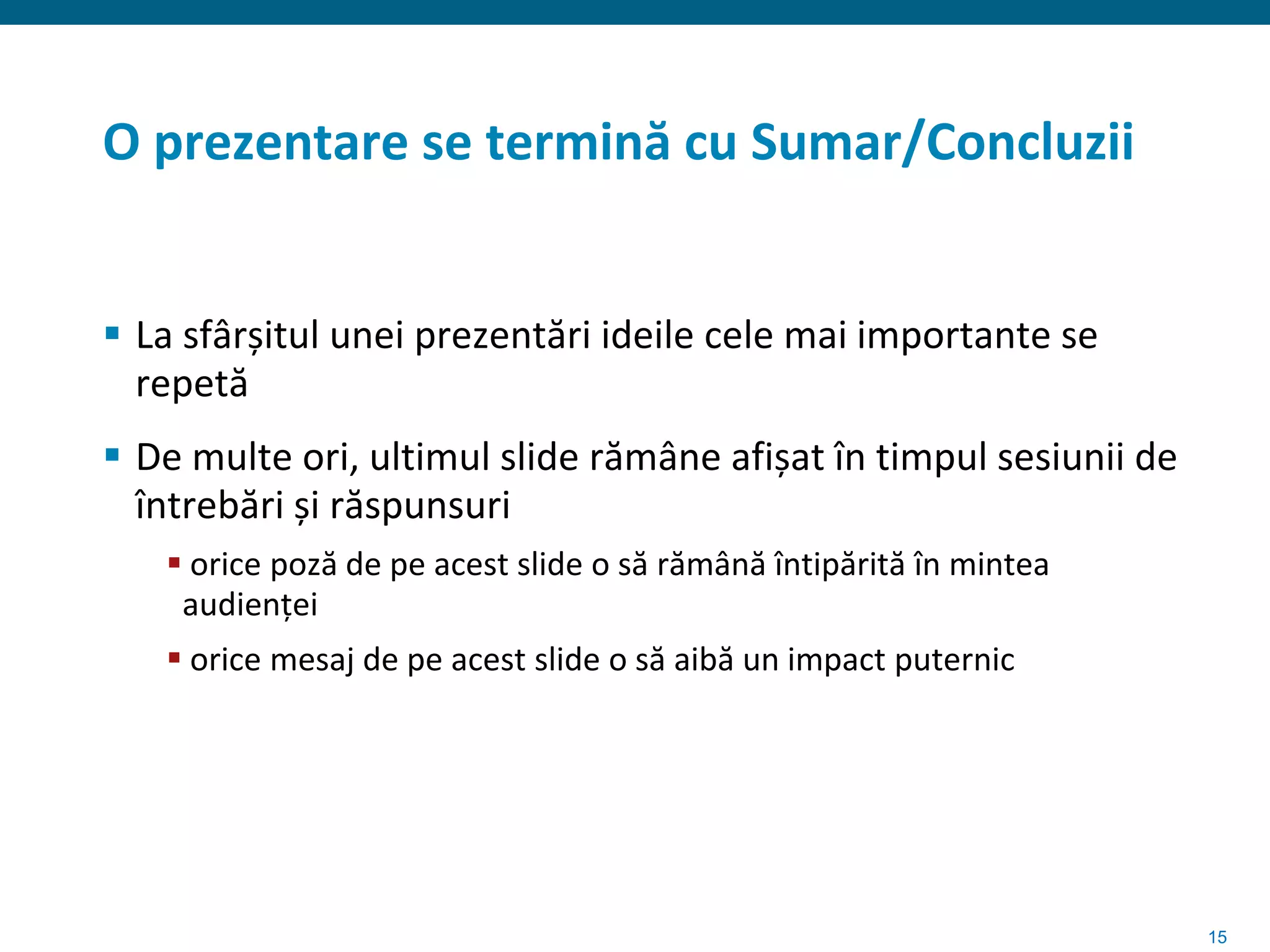 O prezentare se termină cu Sumar/Concluzii

▪ La sfârșitul unei prezentări ideile cele mai importante se repetă

▪ De multe ori, ultimul slide rămâne afișat în timpul sesiunii de întrebări și răspunsuri

▪ orice poză de pe acest slide o să rămână întipărită în mintea audienței

▪ orice mesaj de pe acest slide o să aibă un impact puternic

15